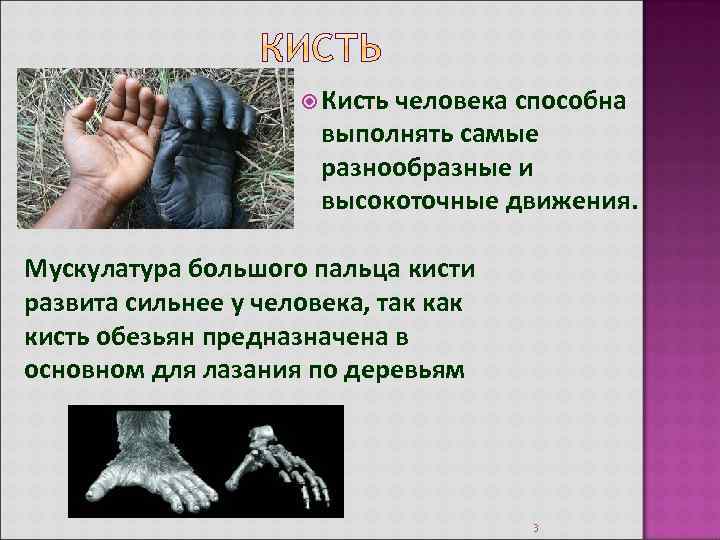 КИСТЬ

Кисть человека способна выполнять самые разнообразные и высокоточные движения.

Мускулатура большого пальца кисти развита сильнее у человека, так как кисть обезьян предназначена в основном для лазания по деревьям

3